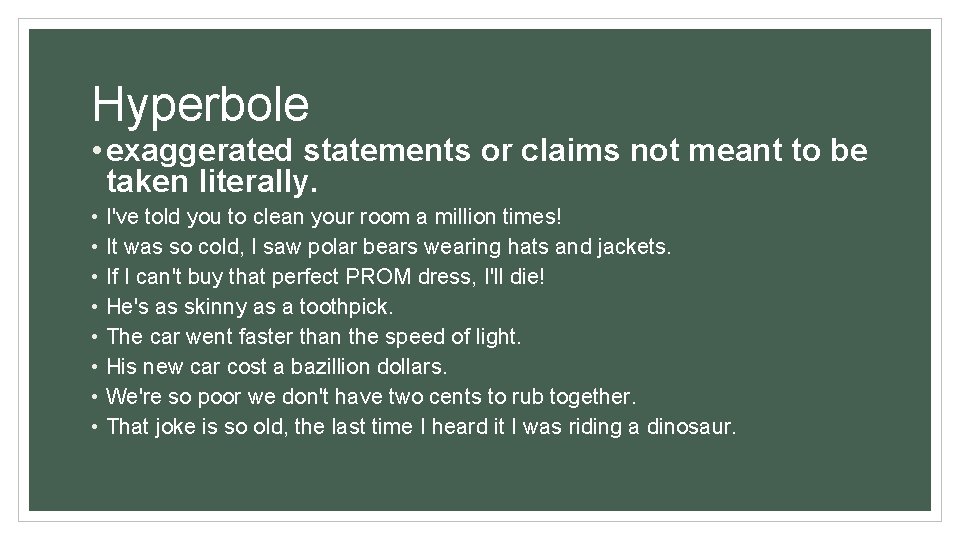 Hyperbole

• exaggerated statements or claims not meant to be taken literally.

• I've told you to clean your room a million times!
• It was so cold, I saw polar bears wearing hats and jackets.
• If I can't buy that perfect PROM dress, I'll die!
• He's as skinny as a toothpick.
• The car went faster than the speed of light.
• His new car cost a bazillion dollars.
• We're so poor we don't have two cents to rub together.
• That joke is so old, the last time I heard it I was riding a dinosaur.